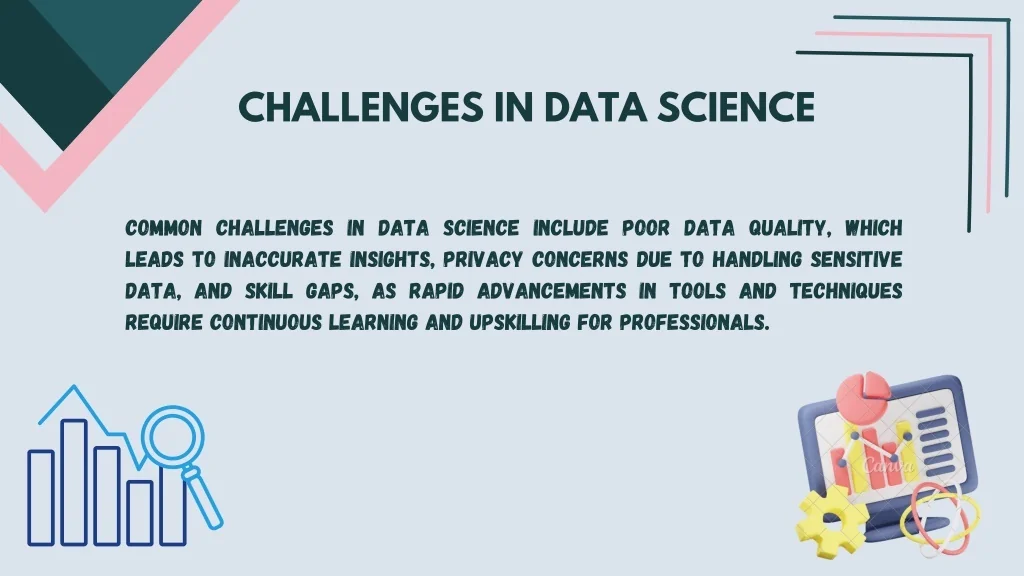 CHALLENGES IN DATA SCIENCE

COMMON CHALLENGES IN DATA SCIENCE INCLUDE POOR DATA QUALITY, WHICH LEADS TO INACCURATE INSIGHTS, PRIVACY CONCERNS DUE TO HANDLING SENSITIVE DATA, AND SKILL GAPS, AS RAPID ADVANCEMENTS IN TOOLS AND TECHNIQUES REQUIRE CONTINUOUS LEARNING AND UPSKILLING FOR PROFESSIONALS.

Canva